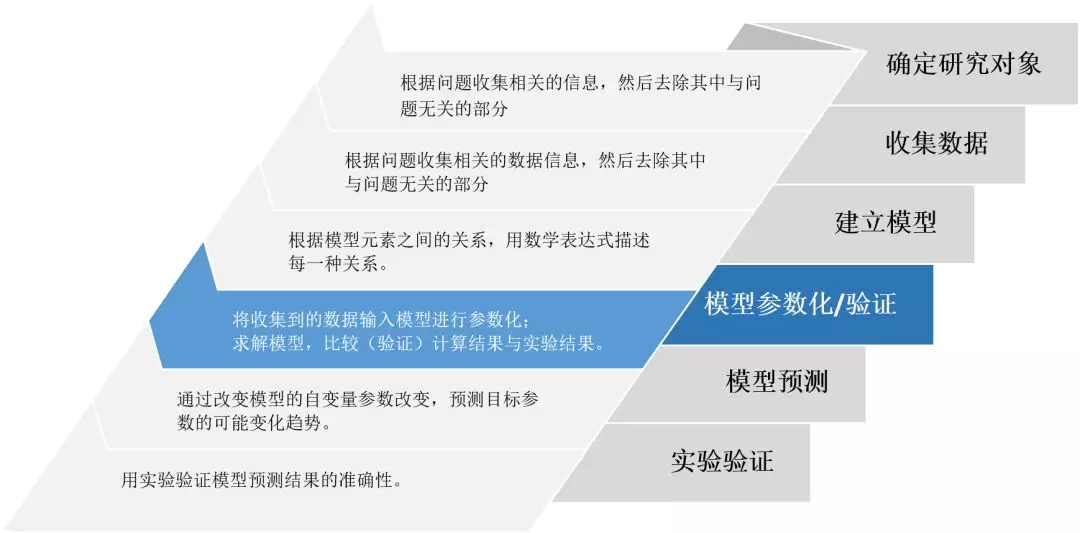 根据问题收集相关的信息，然后去除其中与问题无关的部分

确定研究对象

根据问题收集相关的数据信息，然后去除其中与问题无关的部分

收集数据

根据模型元素之间的关系，用数学表达式描述每一种关系。

建立模型

将收集到的数据输入模型进行参数化；
求解模型，比较（验证）计算结果与实验结果。

模型参数化/验证

通过改变模型的自变量参数改变，预测目标参数的可能变化趋势。

模型预测

用实验验证模型预测结果的准确性。

实验验证